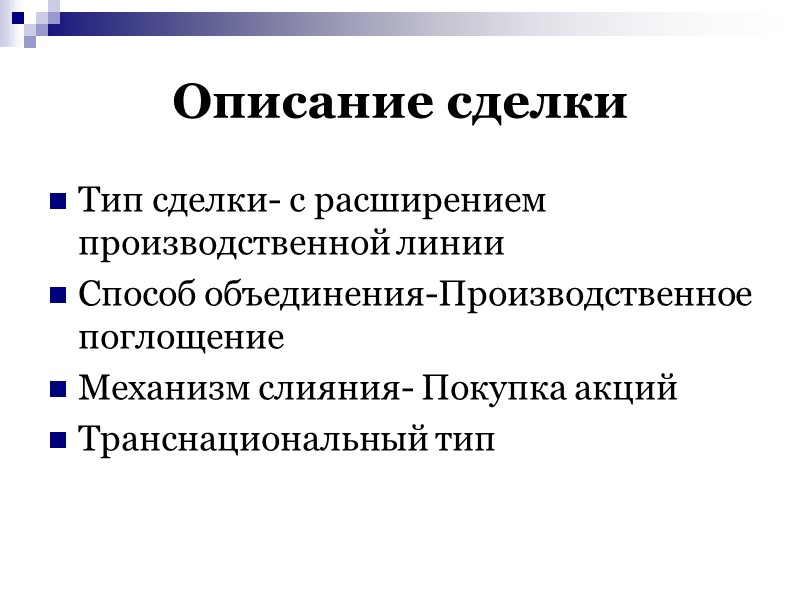 Описание сделки

Тип сделки- с расширением производственной линии

Способ объединения-Производственное поглощение

Механизм слияния- Покупка акций

Транснациональный тип